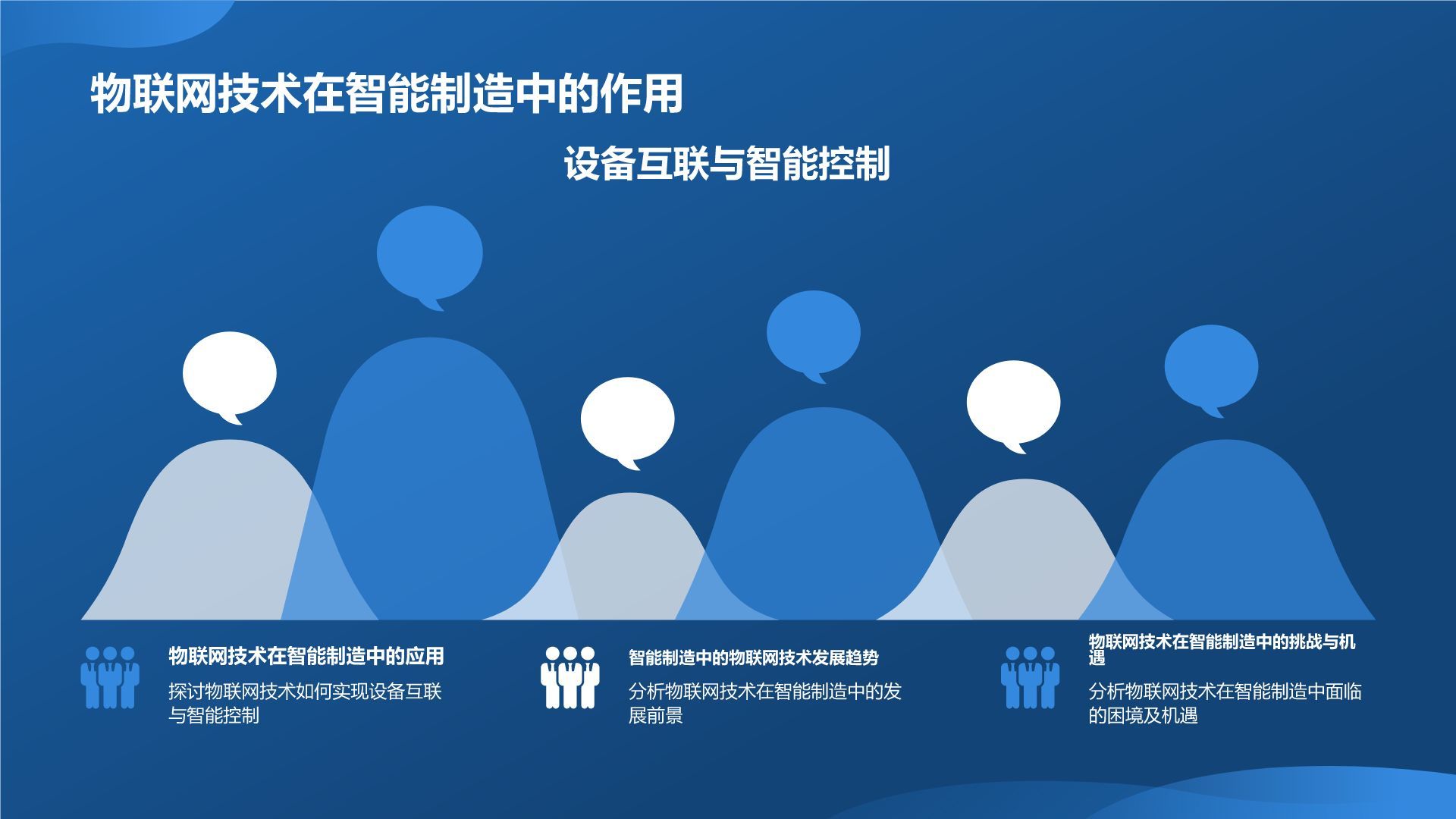 物联网技术在智能制造中的作用

设备互联与智能控制

物联网技术在智能制造中的应用

探讨物联网技术如何实现设备互联与智能控制

智能制造中的物联网技术发展趋势

分析物联网技术在智能制造中的发展前景

物联网技术在智能制造中的挑战与机遇

分析物联网技术在智能制造中面临的困境及机遇